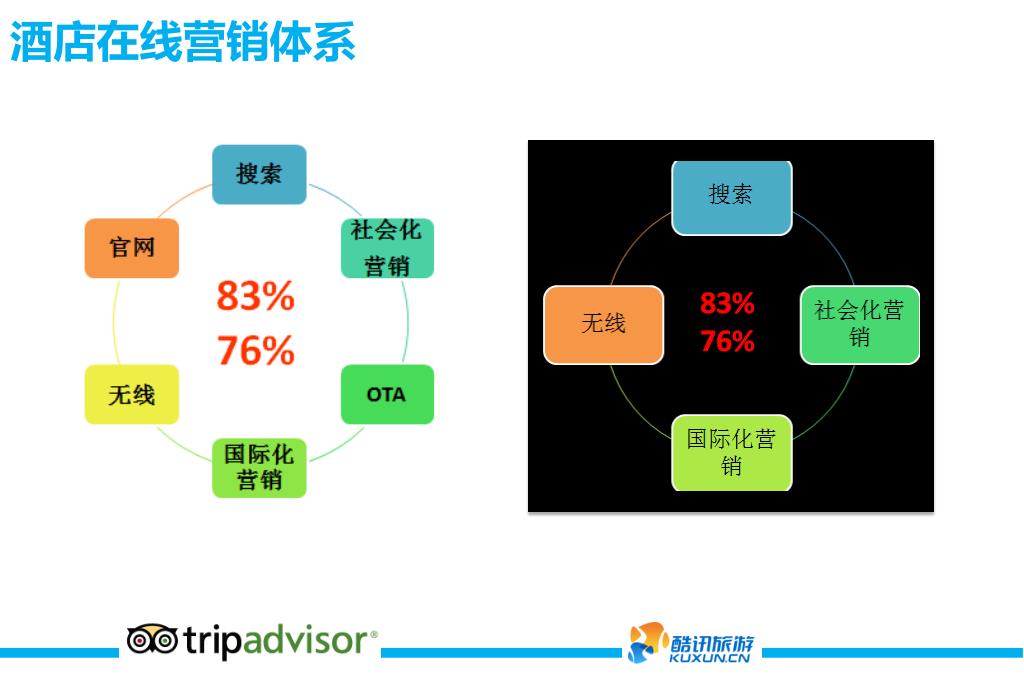 酒店在线营销体系

搜索
社会化营销
OTA
国际化营销
无线
官网
83%
76%

搜索
社会化营销
国际化营销
无线
83%
76%

tripadvisor®

酷讯旅游
KUXUN.CN